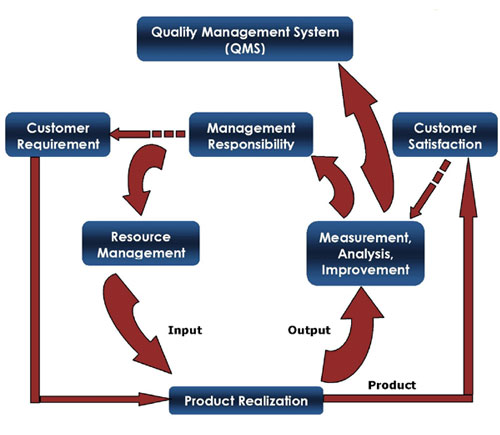 Quality Management System (QMS)

Customer Requirement

Management Responsibility

Customer Satisfaction

Resource Management

Measurement, Analysis, Improvement

Input

Output

Product

Product Realization